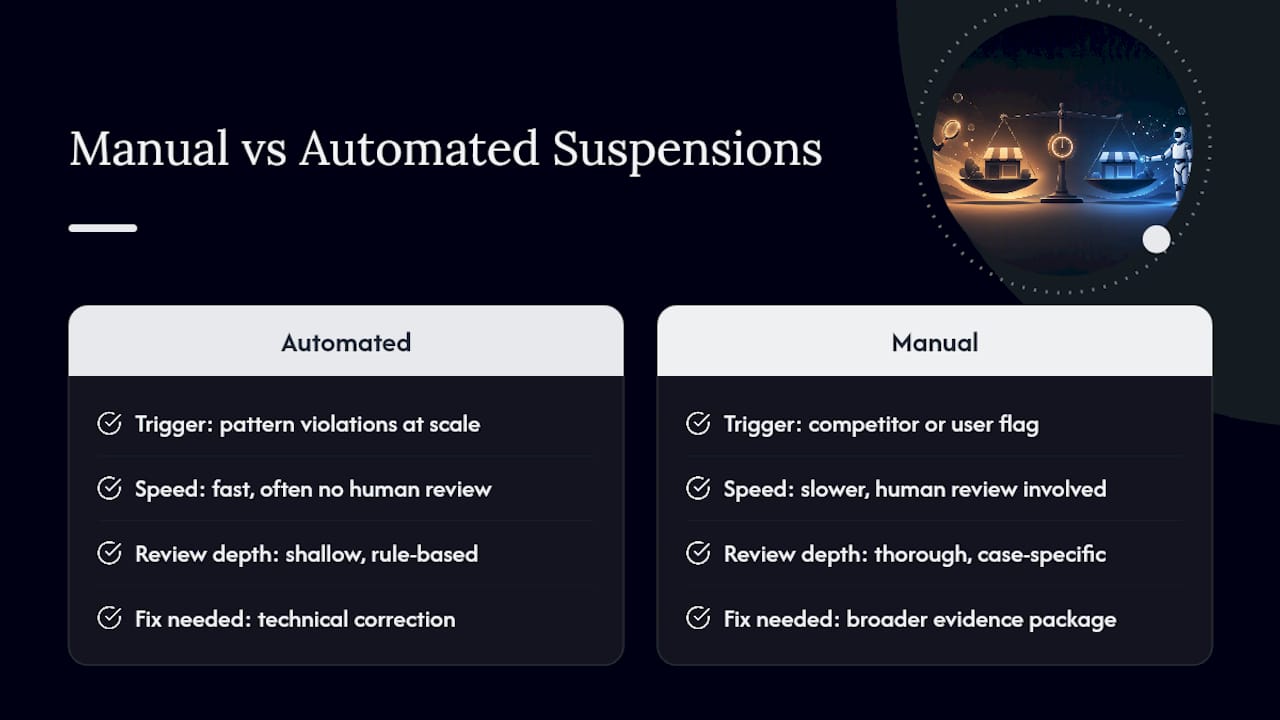 Manual vs Automated Suspensions

Automated

Trigger: pattern violations at scale

Speed: fast, often no human review

Review depth: shallow, rule-based

Fix needed: technical correction

Manual

Trigger: competitor or user flag

Speed: slower, human review involved

Review depth: thorough, case-specific

Fix needed: broader evidence package